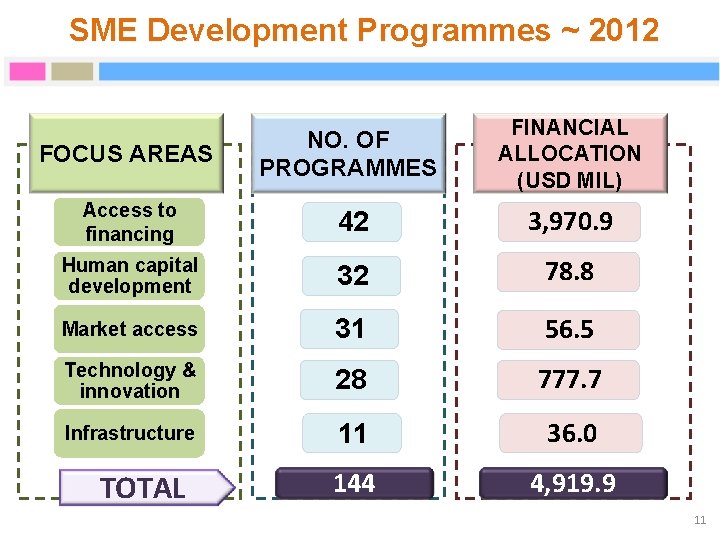 SME Development Programmes ~ 2012

| FOCUS AREAS | NO. OF PROGRAMMES | FINANCIAL ALLOCATION (USD MIL) |
|---|---|---|
| Access to financing | 42 | 3,970.9 |
| Human capital development | 32 | 78.8 |
| Market access | 31 | 56.5 |
| Technology & innovation | 28 | 777.7 |
| Infrastructure | 11 | 36.0 |
| TOTAL | 144 | 4,919.9 |

11